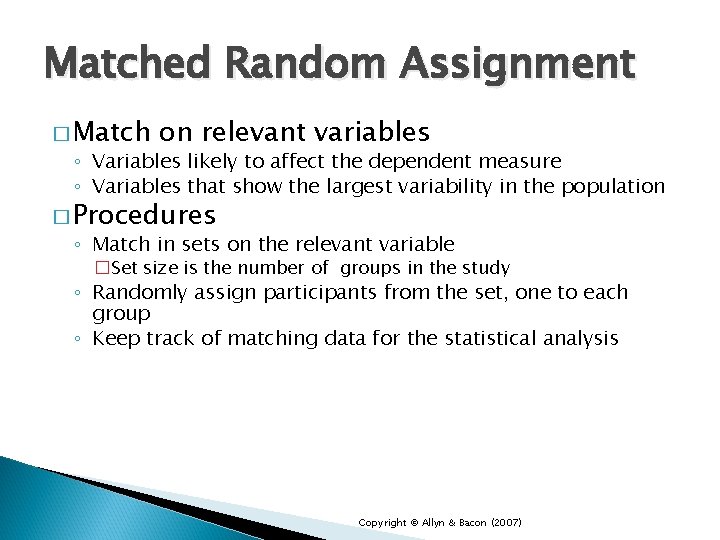 Matched Random Assignment

□ Match on relevant variables
◦ Variables likely to affect the dependent measure
◦ Variables that show the largest variability in the population

□ Procedures
◦ Match in sets on the relevant variable
□ Set size is the number of groups in the study
◦ Randomly assign participants from the set, one to each group
◦ Keep track of matching data for the statistical analysis

Copyright © Allyn & Bacon (2007)